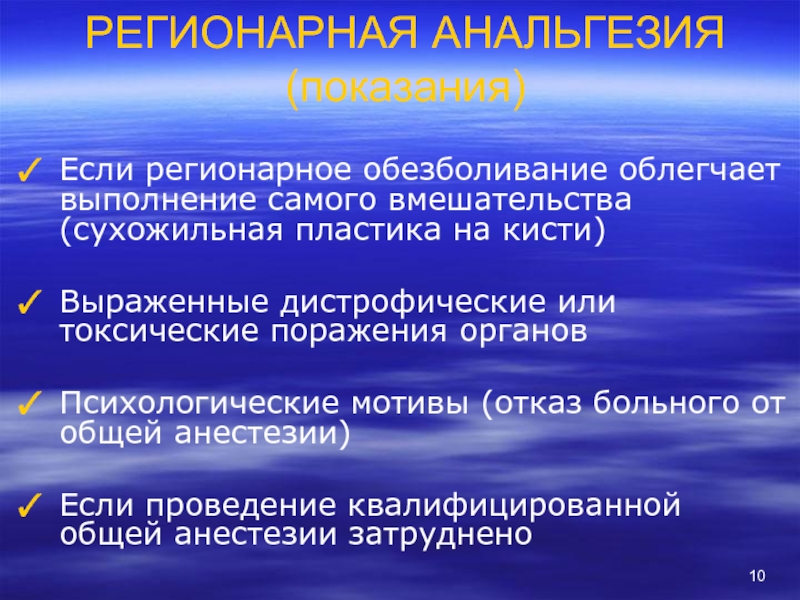 РЕГИОНАРНАЯ АНАЛЬГЕЗИЯ
(показания)

✓ Если регионарное обезболивание облегчает выполнение самого вмешательства (сухожильная пластика на кисти)

✓ Выраженные дистрофические или токсические поражения органов

✓ Психологические мотивы (отказ больного от общей анестезии)

✓ Если проведение квалифицированной общей анестезии затруднено

10